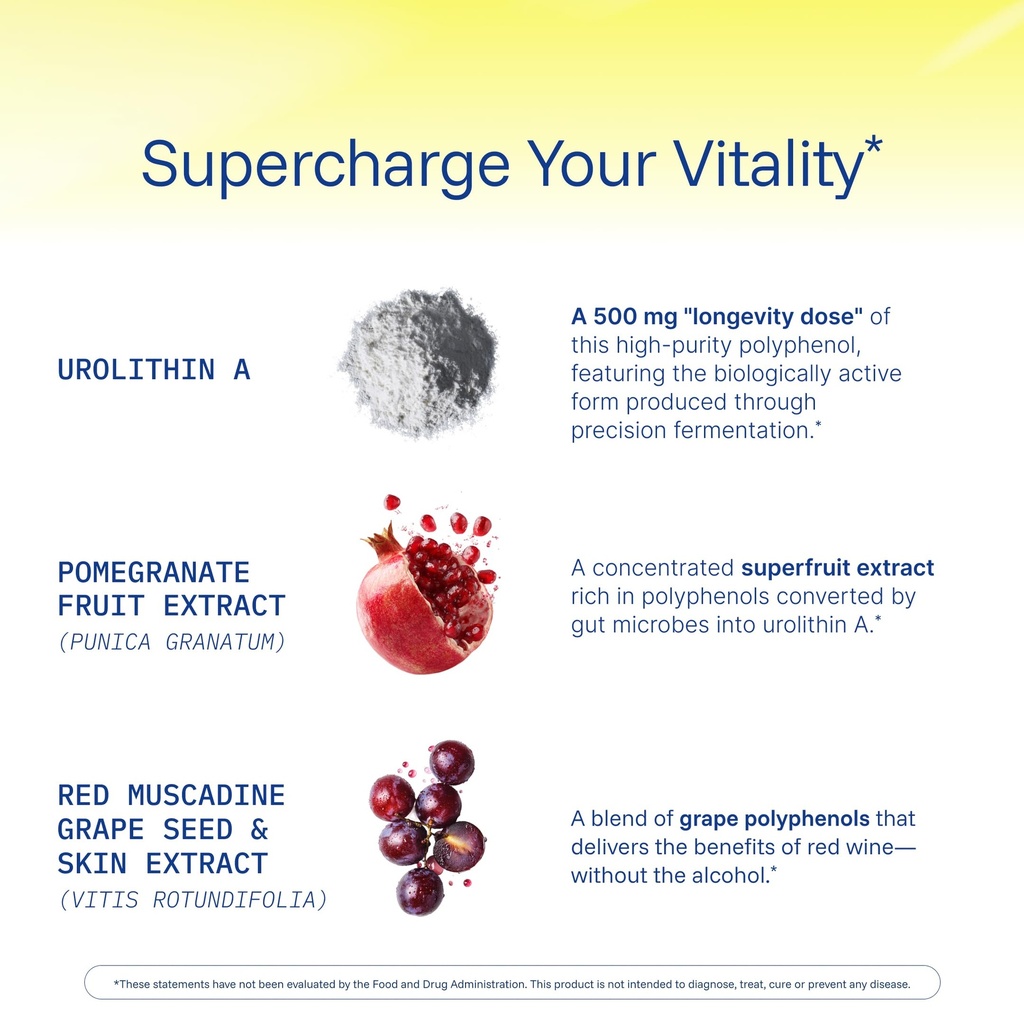 Supercharge Your Vitality*

UROLITHIN A

A 500 mg "longevity dose" of this high-purity polyphenol, featuring the biologically active form produced through precision fermentation.*

POMEGRANATE FRUIT EXTRACT
(PUNICA GRANATUM)

A concentrated superfruit extract rich in polyphenols converted by gut microbes into urolithin A.*

RED MUSCADINE GRAPE SEED & SKIN EXTRACT
(VITIS ROTUNDIFOLIA)

A blend of grape polyphenols that delivers the benefits of red wine—without the alcohol.*

*These statements have not been evaluated by the Food and Drug Administration. This product is not intended to diagnose, treat, cure or prevent any disease.